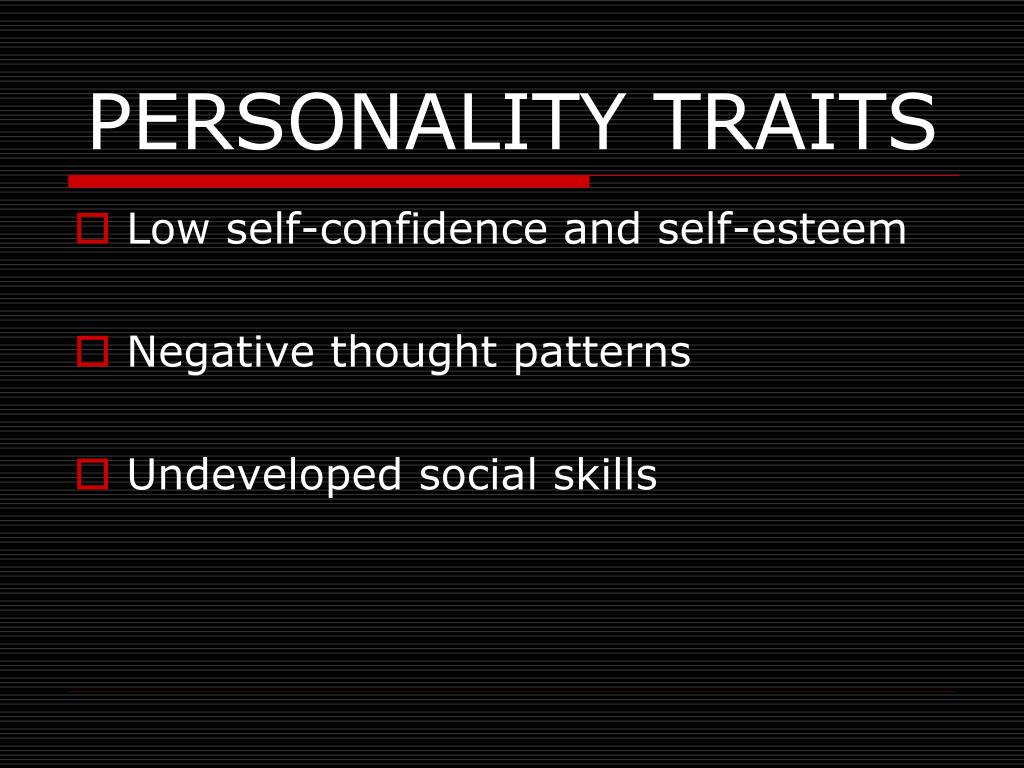 PERSONALITY TRAITS

Low self-confidence and self-esteem

Negative thought patterns

Undeveloped social skills